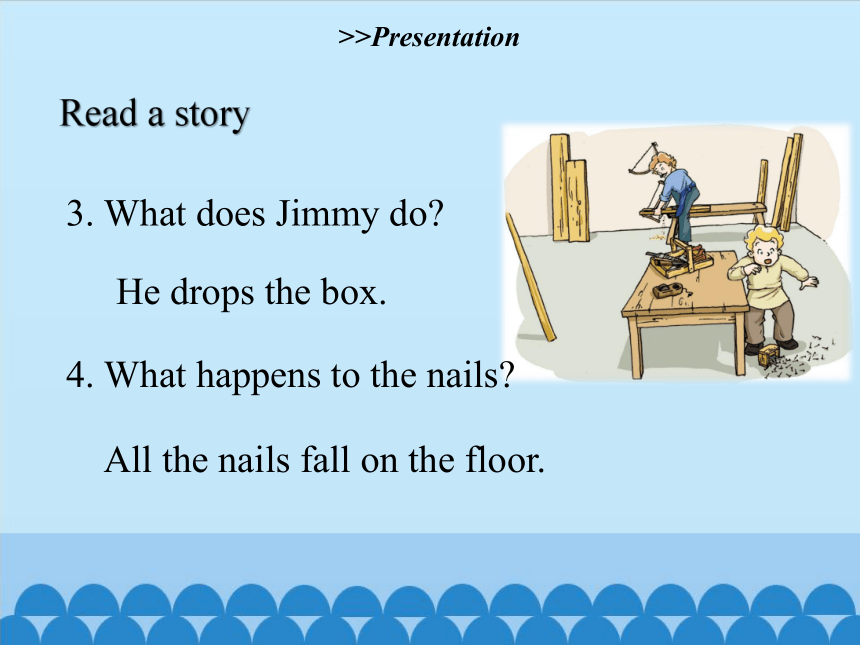 >>Presentation

Read a story

3. What does Jimmy do?

He drops the box.

4. What happens to the nails?

All the nails fall on the floor.